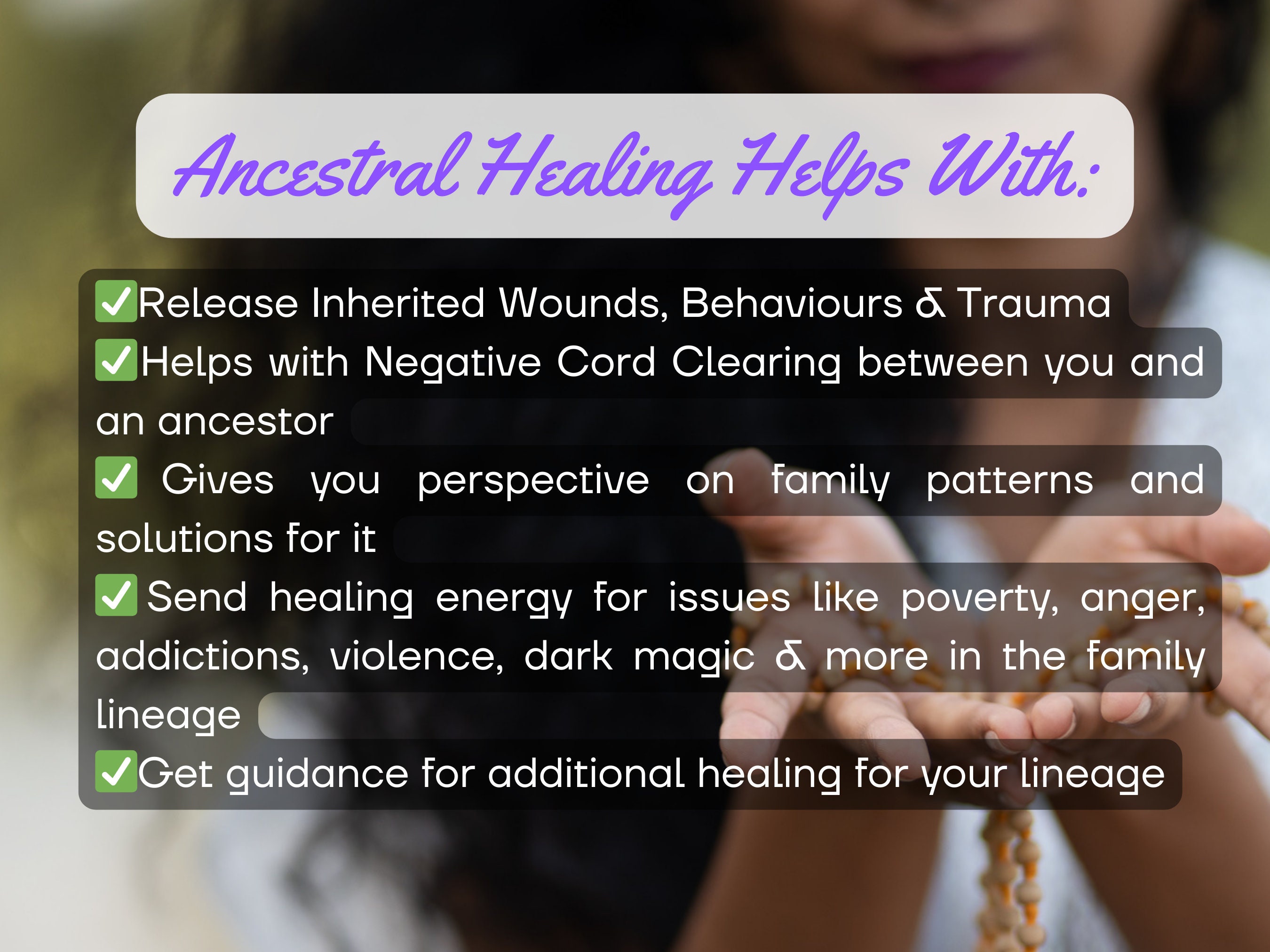 Ancestral Healing Helps With:

✅Release Inherited Wounds, Behaviours & Trauma
✅Helps with Negative Cord Clearing between you and an ancestor
✅ Gives you perspective on family patterns and solutions for it
✅ Send healing energy for issues like poverty, anger, addictions, violence, dark magic & more in the family lineage
✅Get guidance for additional healing for your lineage